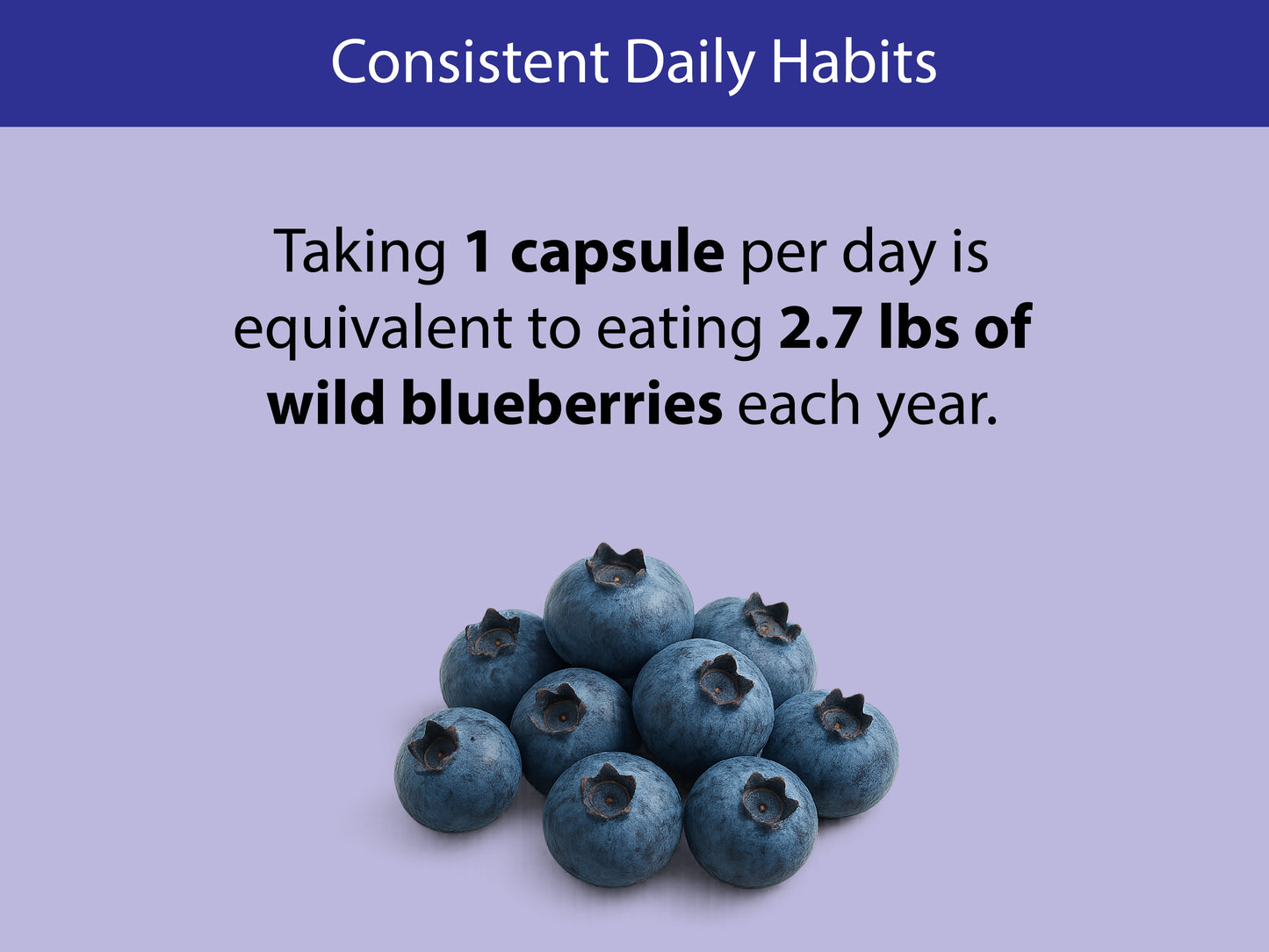 Consistent Daily Habits

Taking 1 capsule per day is equivalent to eating 2.7 lbs of wild blueberries each year.